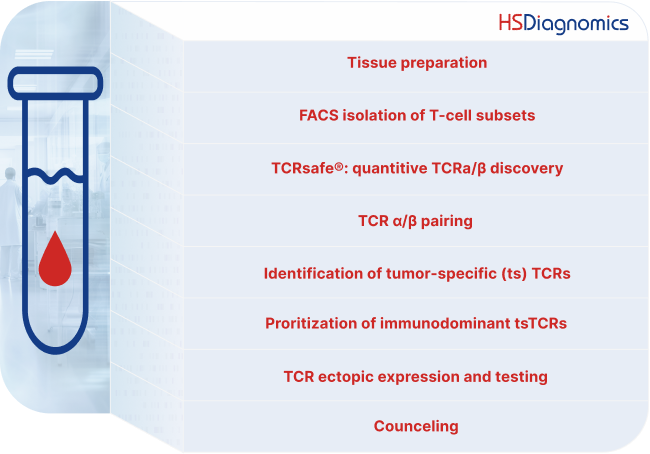 HSDiagnomics

Tissue preparation

FACS isolation of T-cell subsets

TCRsafe®: quantitive TCRa/β discovery

TCR α/β pairing

Identification of tumor-specific (ts) TCRs

Proritization of immunodominant tsTCRs

TCR ectopic expression and testing

Counceling